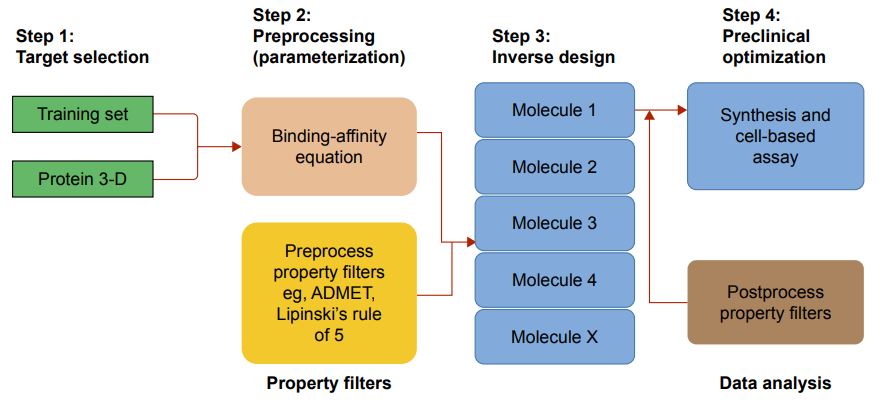 Step 1:
Target selection

Training set

Protein 3-D

Step 2:
Preprocessing (parameterization)

Binding-affinity equation

Preprocess property filters eg, ADMET, Lipinski's rule of 5

Property filters

Step 3:
Inverse design

Molecule 1

Molecule 2

Molecule 3

Molecule 4

Molecule X

Step 4:
Preclinical optimization

Synthesis and cell-based assay

Postprocess property filters

Data analysis